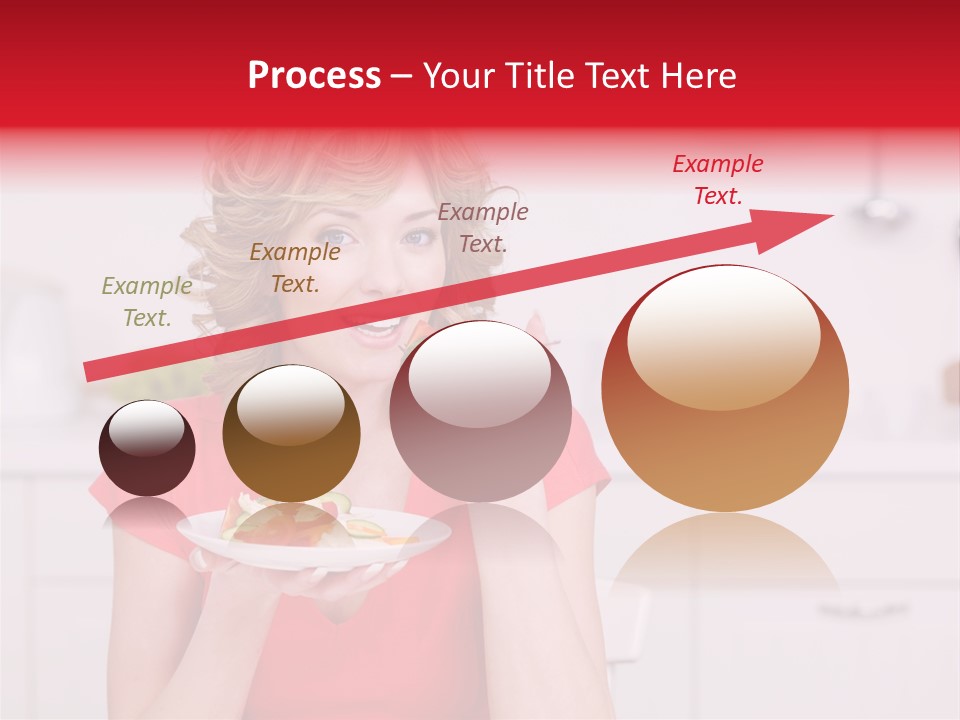 Process – Your Title Text Here

Example Text.

Example Text.

Example Text.

Example Text.